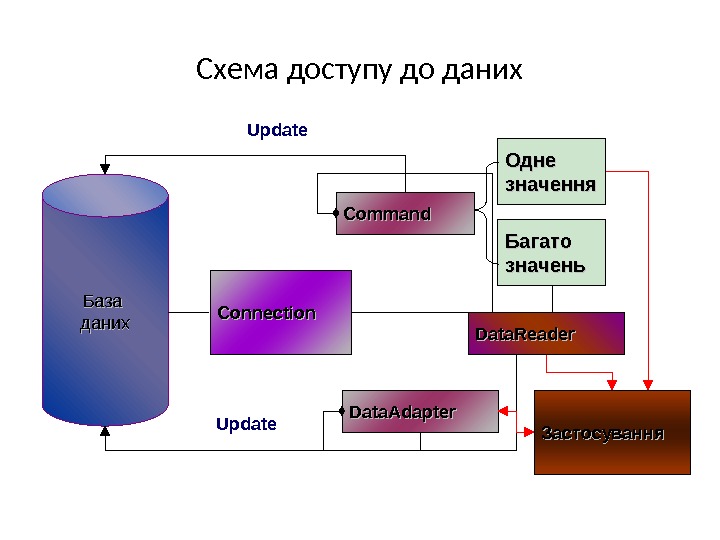 Схема доступу до даних

Update

Одне значення

Command

Багато значень

База даних

Connection

DataReader

DataAdapter

Update

Застосування